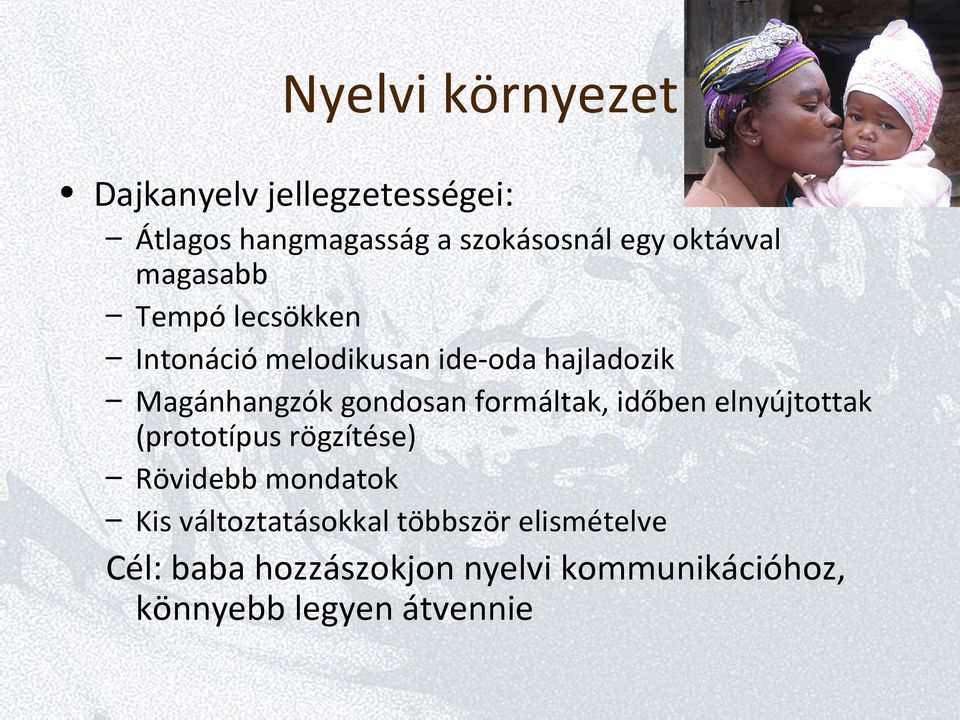 Nyelvi környezet

• Dajkanyelv jellegzetességei:
  – Átlagos hangmagasság a szokásosnál egy oktávval magasabb
  – Tempó lecsökken
  – Intonáció melodikusan ide-oda hajladozik
  – Magánhangzók gondosan formáltak, időben elnyújtottak (prototípus rögzítése)
  – Rövidebb mondatok
  – Kis változtatásokkal többször elismételve

Cél: baba hozzászokjon nyelvi kommunikációhoz, könnyebb legyen átvennie